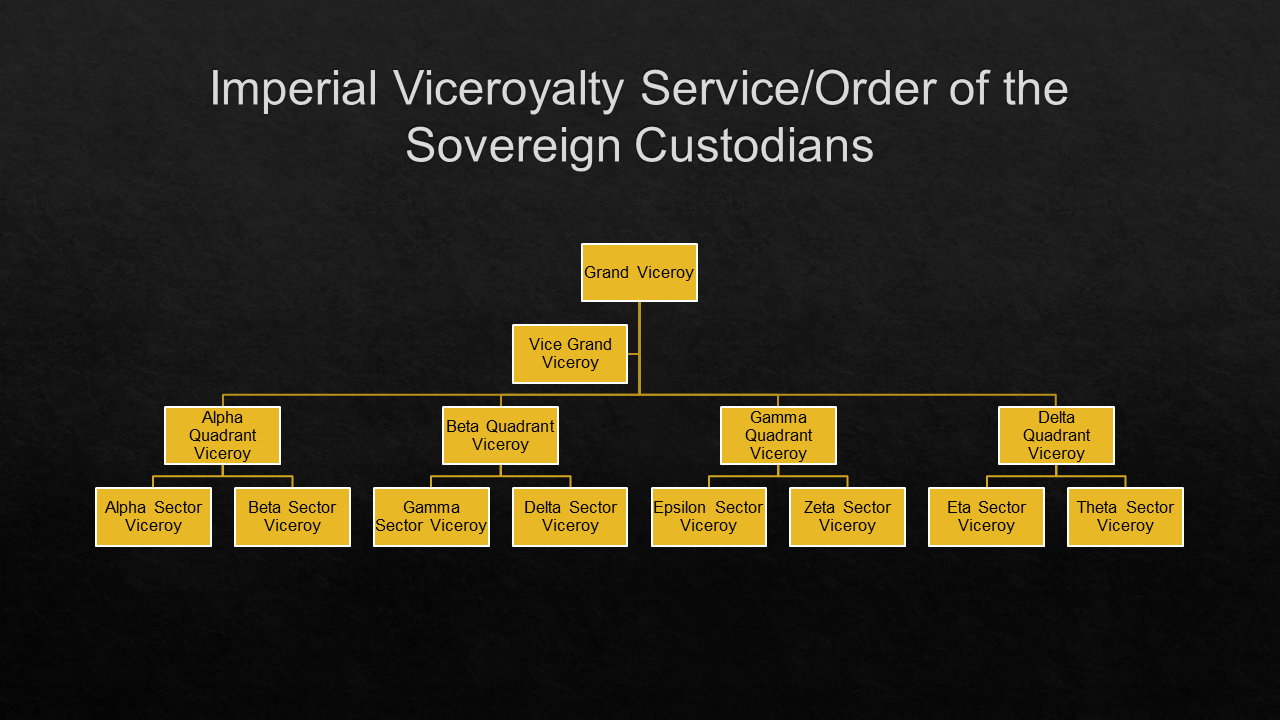 Imperial Viceroyalty Service/Order of the Sovereign Custodians

Grand Viceroy

Vice Grand Viceroy

Alpha Quadrant Viceroy

Beta Quadrant Viceroy

Gamma Quadrant Viceroy

Delta Quadrant Viceroy

Alpha Sector Viceroy

Beta Sector Viceroy

Gamma Sector Viceroy

Delta Sector Viceroy

Epsilon Sector Viceroy

Zeta Sector Viceroy

Eta Sector Viceroy

Theta Sector Viceroy